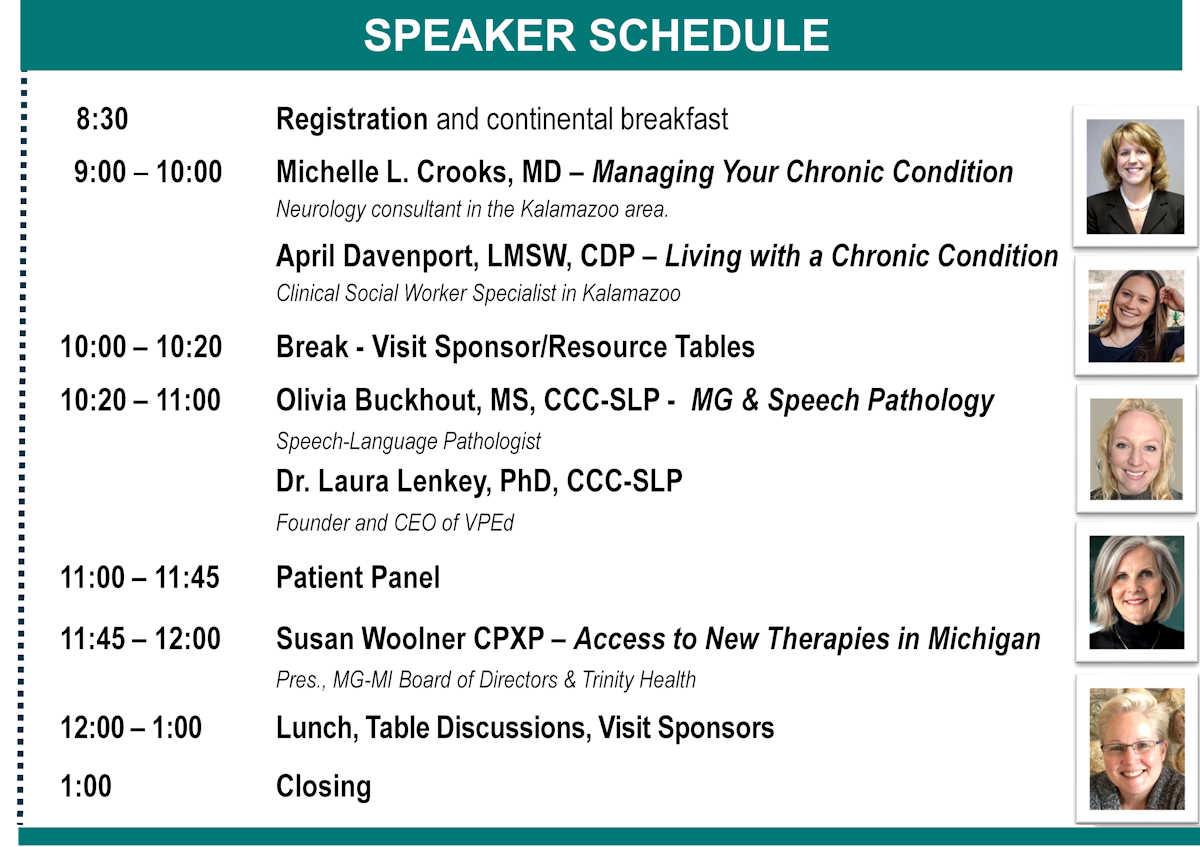 SPEAKER SCHEDULE

8:30 Registration and continental breakfast

9:00 – 10:00 Michelle L. Crooks, MD – Managing Your Chronic Condition
Neurology consultant in the Kalamazoo area.

April Davenport, LMSW, CDP – Living with a Chronic Condition
Clinical Social Worker Specialist in Kalamazoo

10:00 – 10:20 Break - Visit Sponsor/Resource Tables

10:20 – 11:00 Olivia Buckhout, MS, CCC-SLP - MG & Speech Pathology
Speech-Language Pathologist

Dr. Laura Lenkey, PhD, CCC-SLP
Founder and CEO of VPEd

11:00 – 11:45 Patient Panel

11:45 – 12:00 Susan Woolner CPXP – Access to New Therapies in Michigan
Pres., MG-MI Board of Directors & Trinity Health

12:00 – 1:00 Lunch, Table Discussions, Visit Sponsors

1:00 Closing